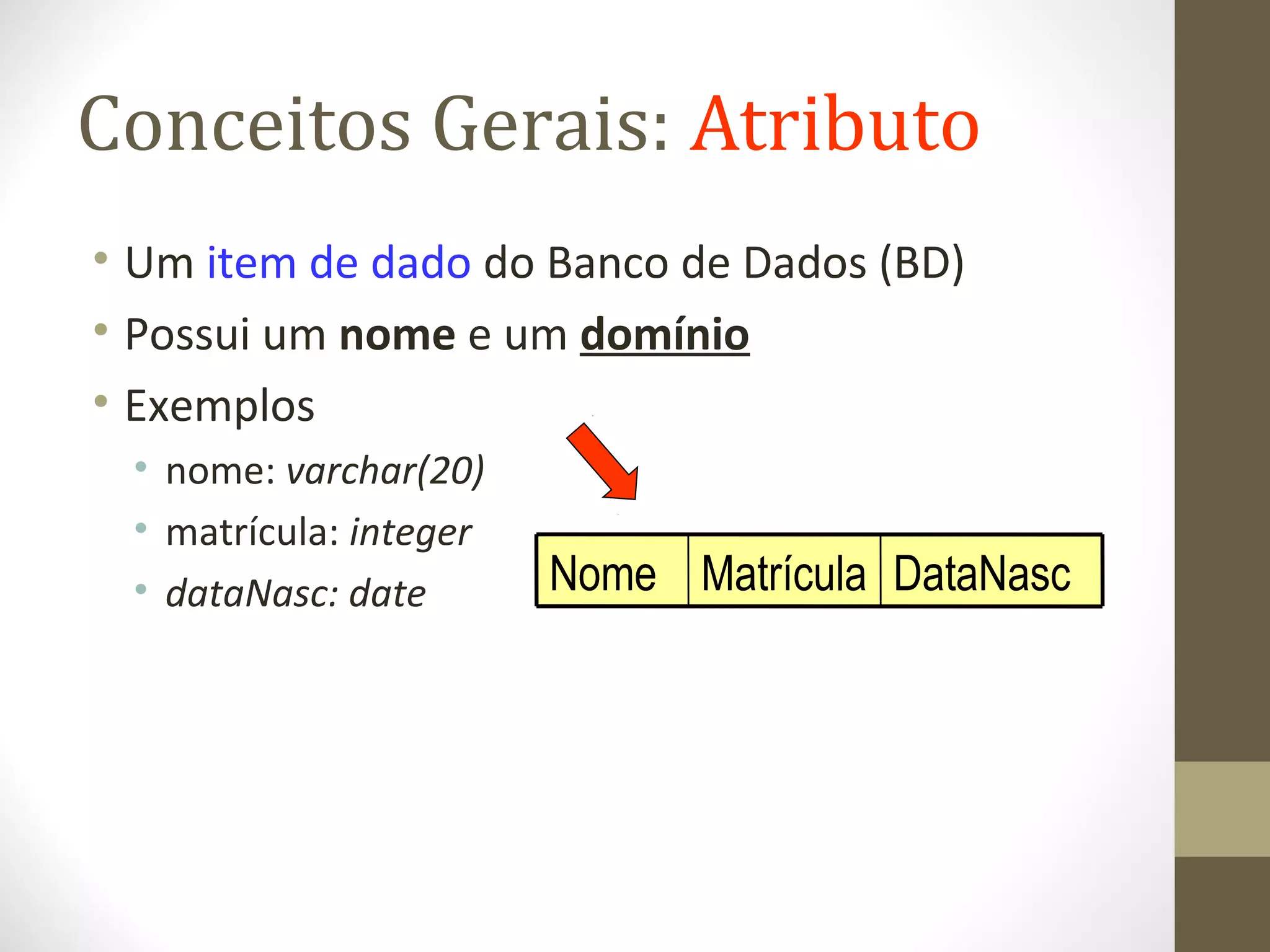 Conceitos Gerais: Atributo

• Um item de dado do Banco de Dados (BD)
• Possui um nome e um domínio
• Exemplos
  • nome: varchar(20)
  • matrícula: integer
  • dataNasc: date

| Nome | Matrícula | DataNasc |
|---|---|---|